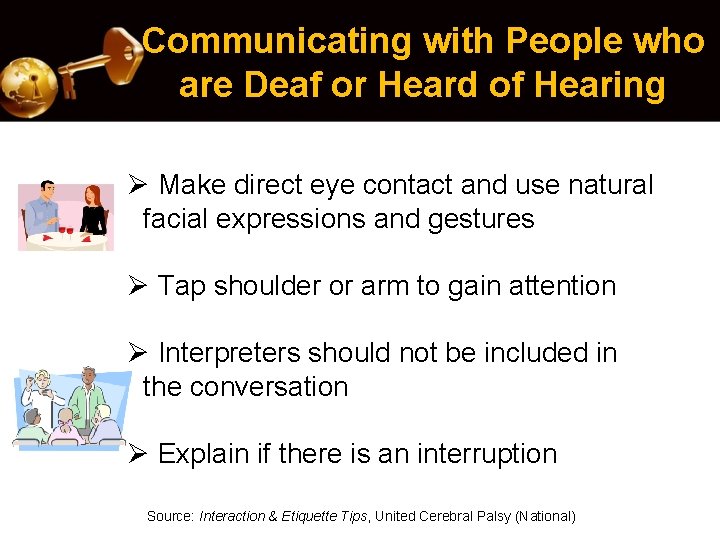 Communicating with People who are Deaf or Heard of Hearing

➢ Make direct eye contact and use natural facial expressions and gestures

➢ Tap shoulder or arm to gain attention

➢ Interpreters should not be included in the conversation

➢ Explain if there is an interruption

Source: Interaction & Etiquette Tips, United Cerebral Palsy (National)